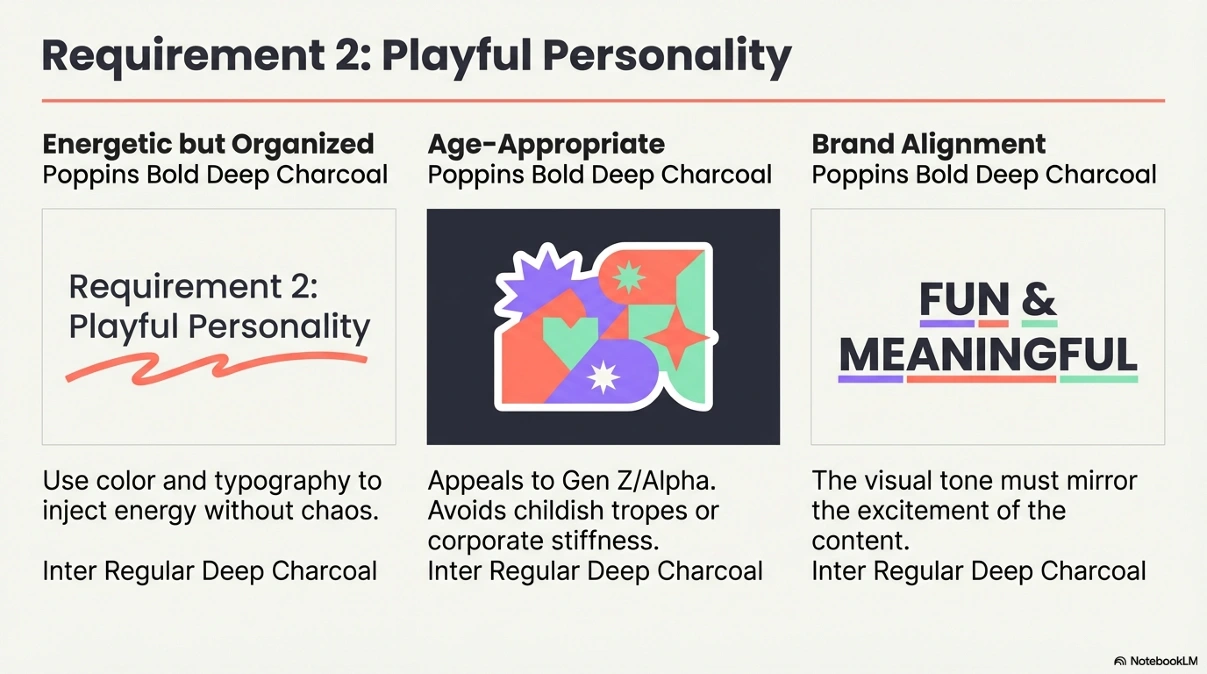 Requirement 2: Playful Personality

Energetic but Organized
Poppins Bold Deep Charcoal

Requirement 2:
Playful Personality

Use color and typography to inject energy without chaos.

Inter Regular Deep Charcoal

Age-Appropriate
Poppins Bold Deep Charcoal

Appeals to Gen Z/Alpha. Avoids childish tropes or corporate stiffness.
Inter Regular Deep Charcoal

Brand Alignment
Poppins Bold Deep Charcoal

FUN &
MEANINGFUL

The visual tone must mirror the excitement of the content.
Inter Regular Deep Charcoal

NotebookLM